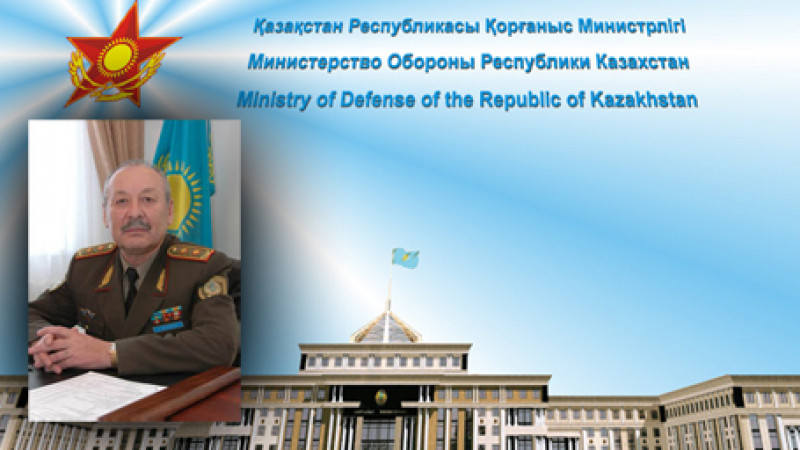 Қазақстан Республикасы Қорғаныс Министрлігі
Министерство Обороны Республики Казахстан
Ministry of Defense of the Republic of Kazakhstan